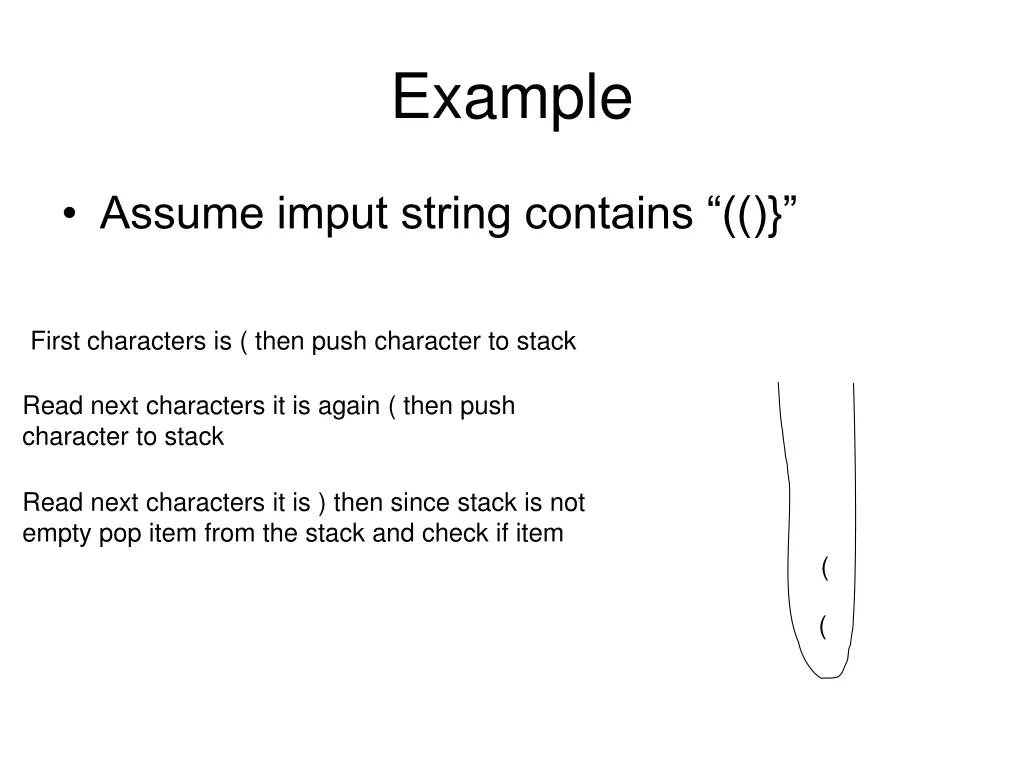 Example

• Assume imput string contains “(()}”

First characters is ( then push character to stack

Read next characters it is again ( then push character to stack

Read next characters it is ) then since stack is not empty pop item from the stack and check if item

(

(